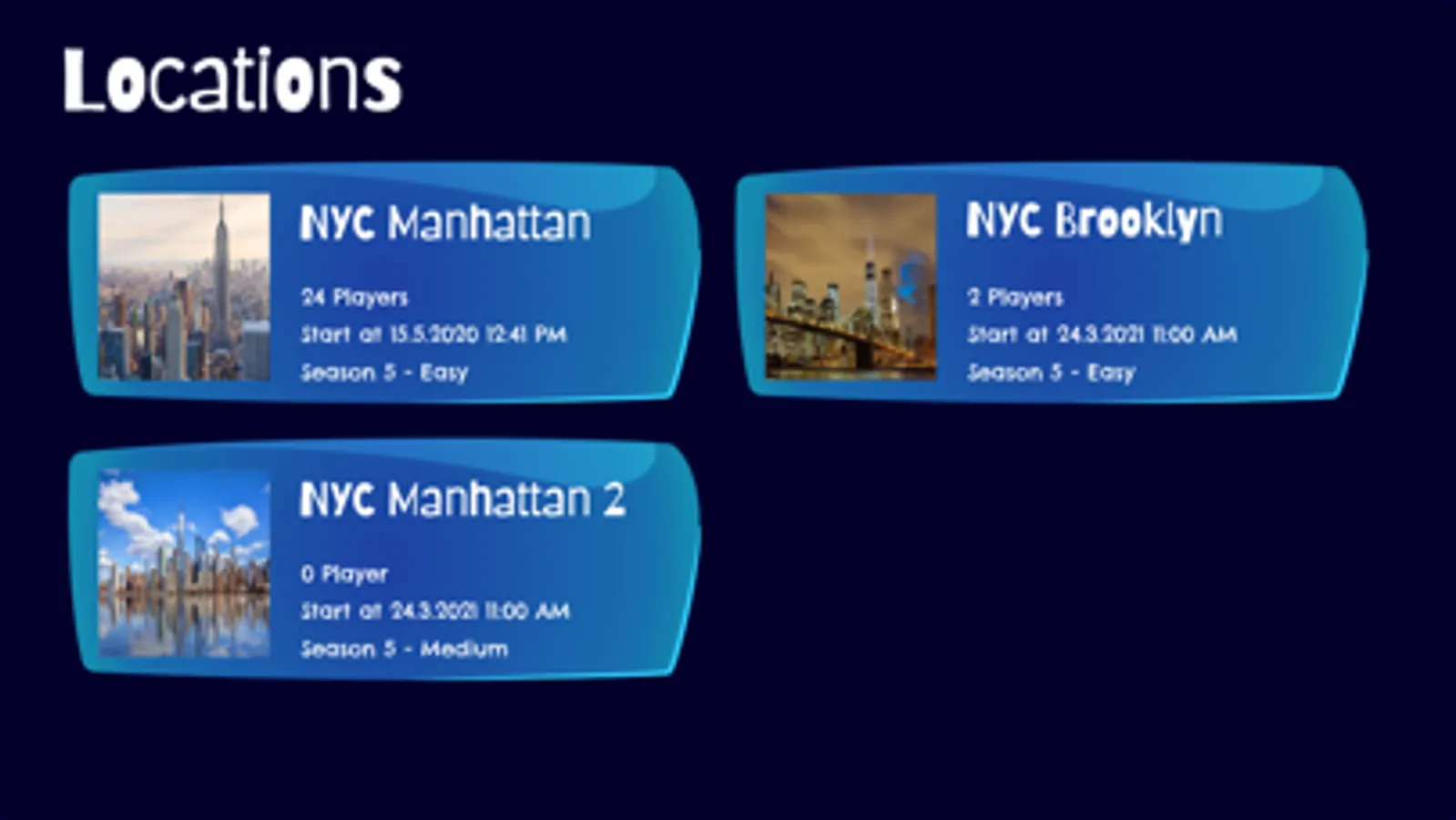 Locations

NYC Manhattan

24 Players

Start at 15.5.2020 12:41 PM

Season 5 - Easy

NYC Brooklyn

2 Players

Start at 24.3.2021 11:00 AM

Season 5 - Easy

NYC Manhattan 2

0 Player

Start at 24.3.2021 11:00 AM

Season 5 - Medium